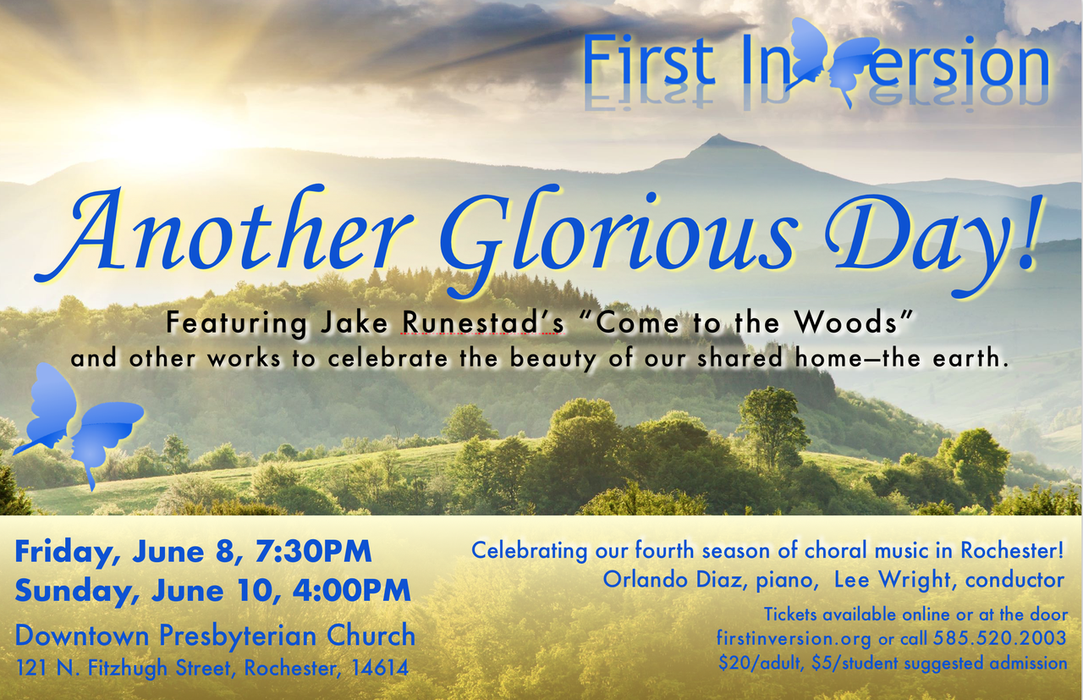 First Inversion

Another Glorious Day!

Featuring Jake Runestad's "Come to the Woods" and other works to celebrate the beauty of our shared home—the earth.

Friday, June 8, 7:30PM
Sunday, June 10, 4:00PM
Downtown Presbyterian Church
121 N. Fitzhugh Street, Rochester, 14614

Celebrating our fourth season of choral music in Rochester!
Orlando Diaz, piano, Lee Wright, conductor

Tickets available online or at the door
firstinversion.org or call 585.520.2003
$20/adult, $5/student suggested admission